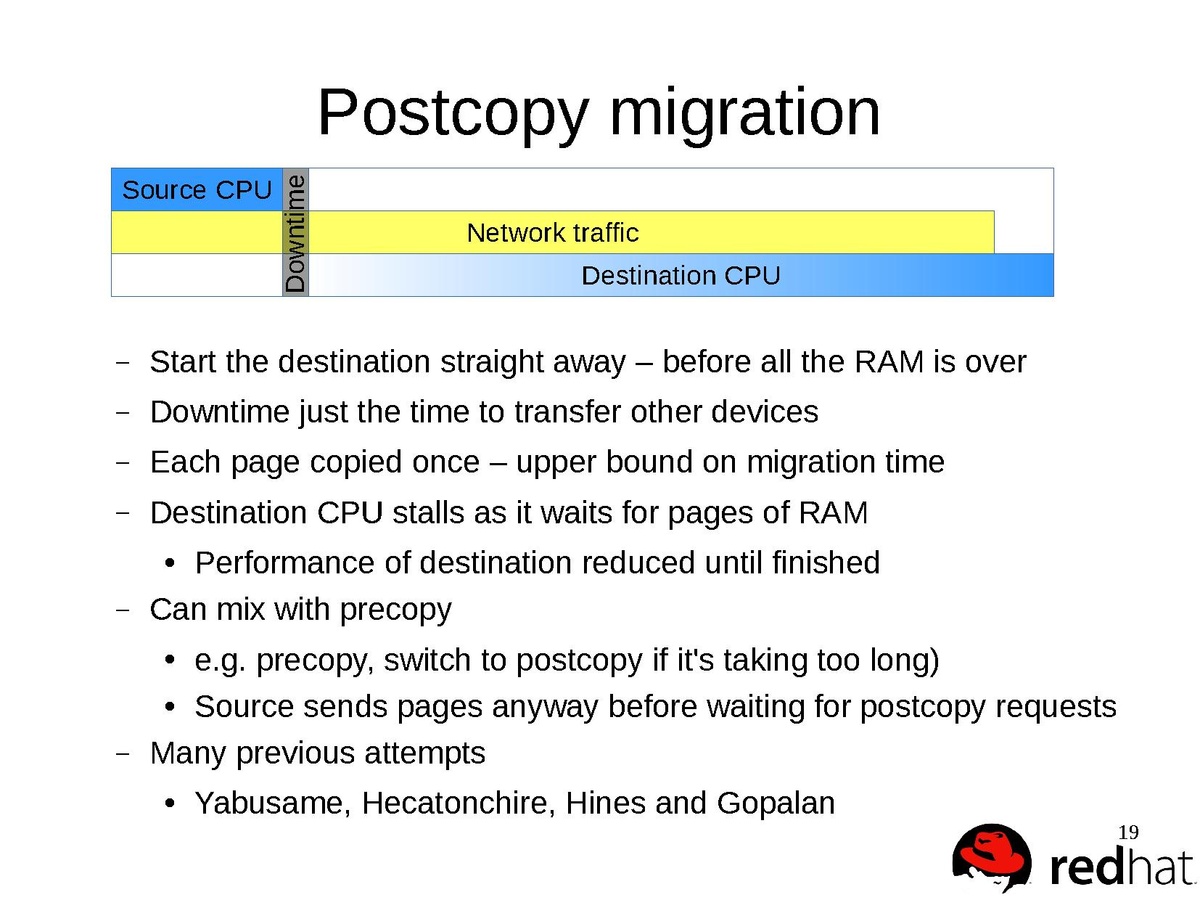 Postcopy migration

Source CPU

Downtime

Network traffic

Destination CPU

– Start the destination straight away – before all the RAM is over

– Downtime just the time to transfer other devices

– Each page copied once – upper bound on migration time

– Destination CPU stalls as it waits for pages of RAM

• Performance of destination reduced until finished

– Can mix with precopy

• e.g. precopy, switch to postcopy if it's taking too long)

• Source sends pages anyway before waiting for postcopy requests

– Many previous attempts

• Yabusame, Hecatonchire, Hines and Gopalan

19

redhat.